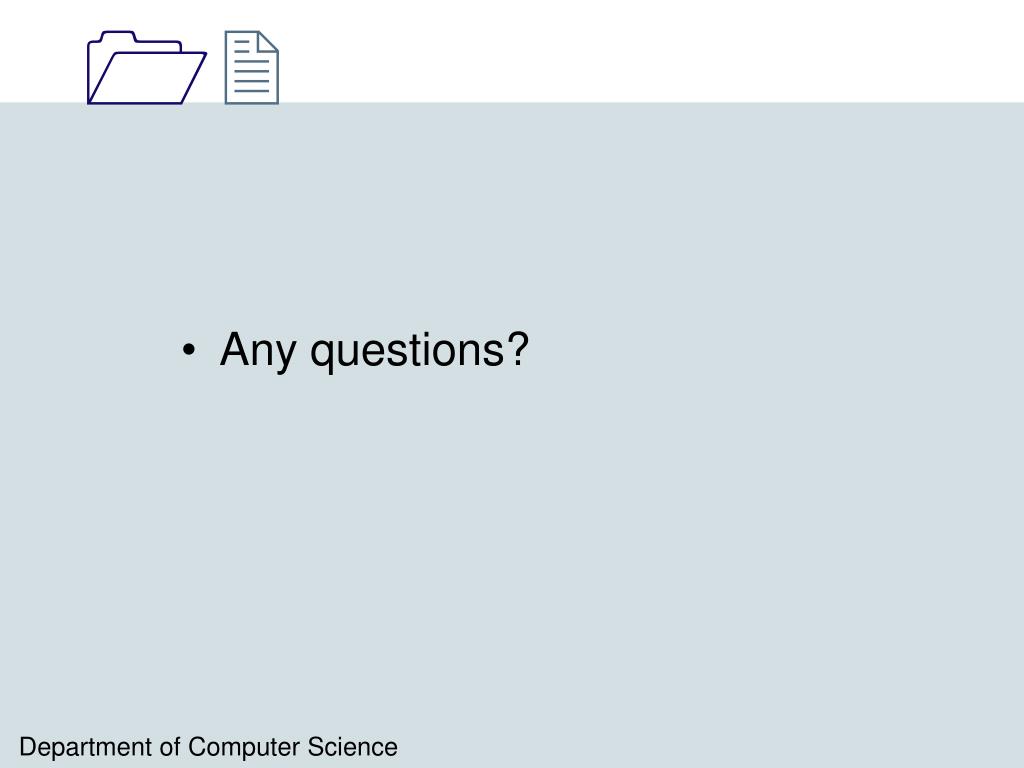 • Any questions?

Department of Computer Science